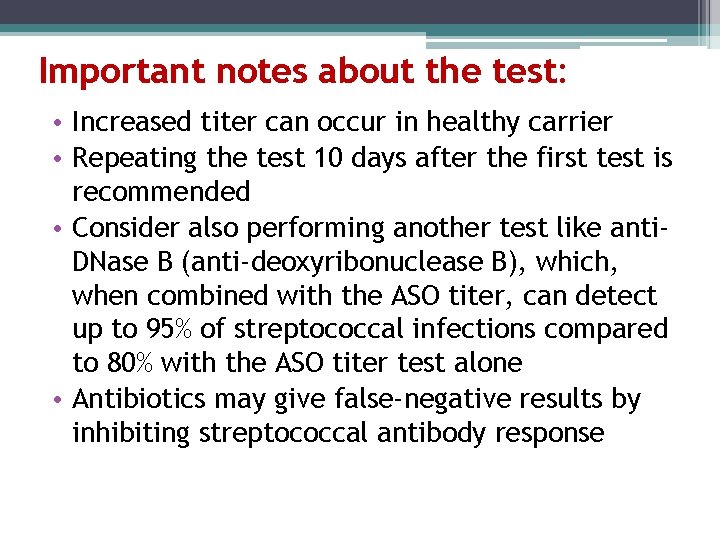 Important notes about the test:

• Increased titer can occur in healthy carrier
• Repeating the test 10 days after the first test is recommended
• Consider also performing another test like anti-DNase B (anti-deoxyribonuclease B), which, when combined with the ASO titer, can detect up to 95% of streptococcal infections compared to 80% with the ASO titer test alone
• Antibiotics may give false-negative results by inhibiting streptococcal antibody response